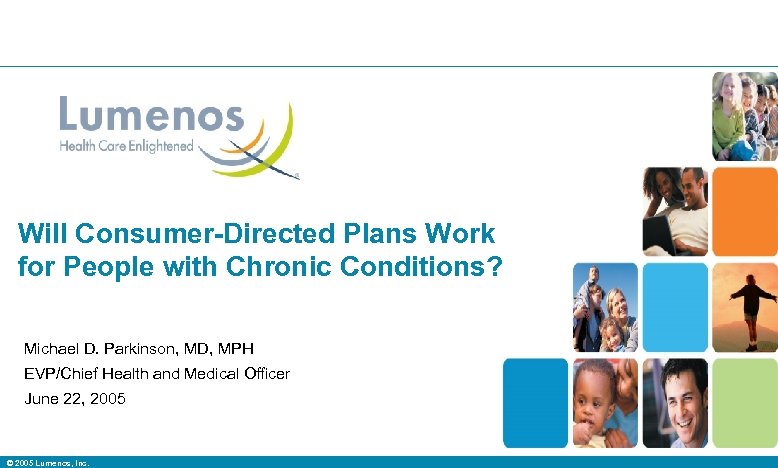 Lumenos
Health Care Enlightened

Will Consumer-Directed Plans Work for People with Chronic Conditions?

Michael D. Parkinson, MD, MPH
EVP/Chief Health and Medical Officer
June 22, 2005

© 2005 Lumenos, Inc.